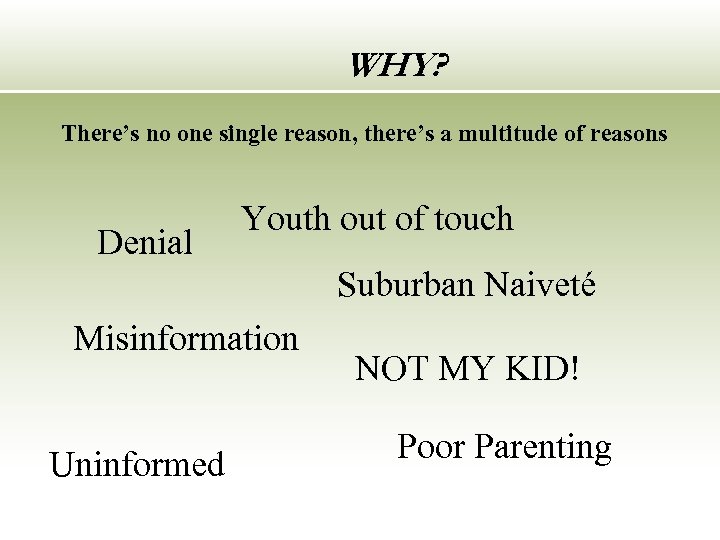 WHY?

There's no one single reason, there's a multitude of reasons

Youth out of touch

Denial

Suburban Naiveté

Misinformation

NOT MY KID!

Poor Parenting

Uninformed